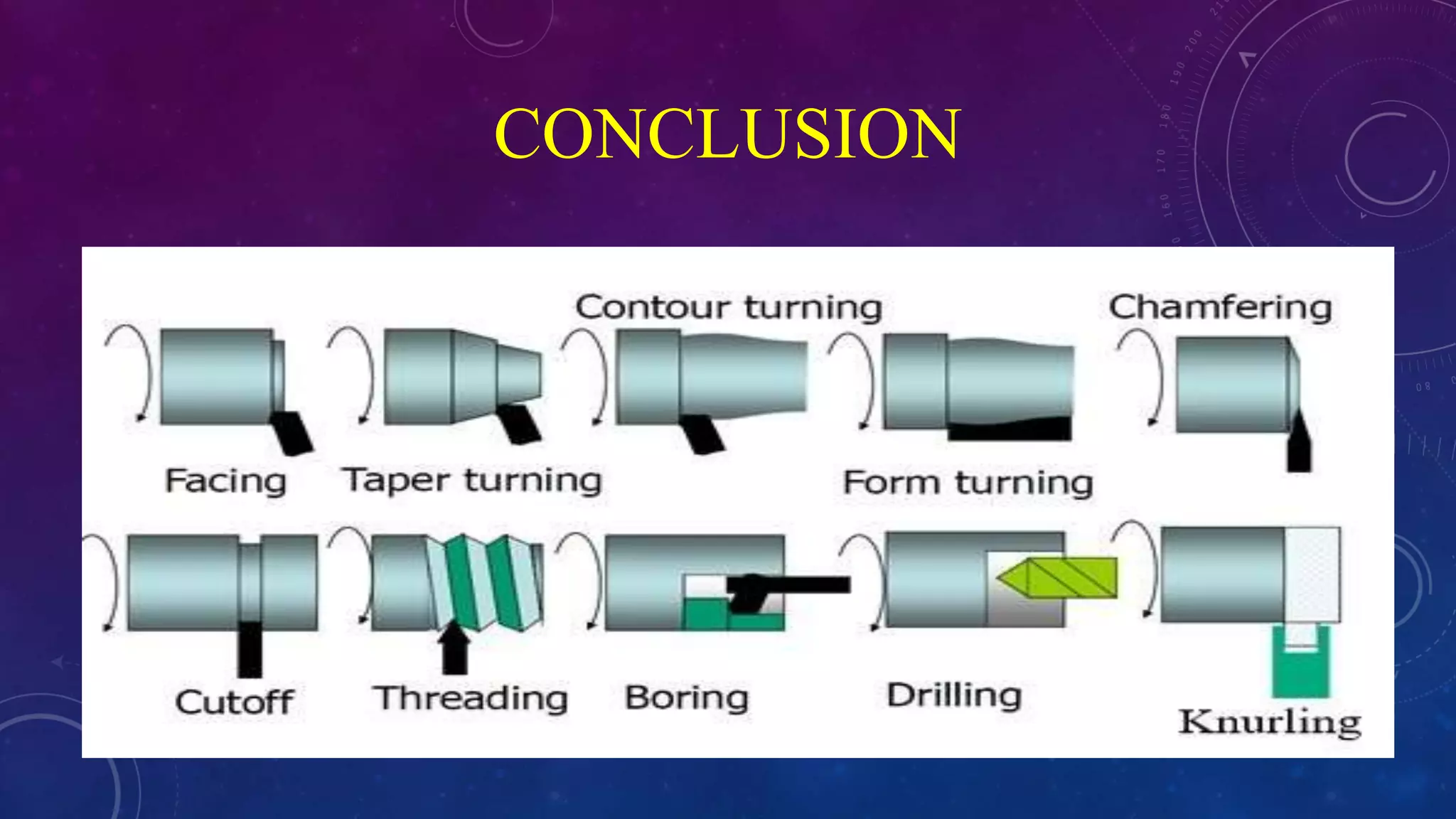 CONCLUSION

Contour turning

Chamfering

Facing

Taper turning

Form turning

Cutoff

Threading

Boring

Drilling

Knurling